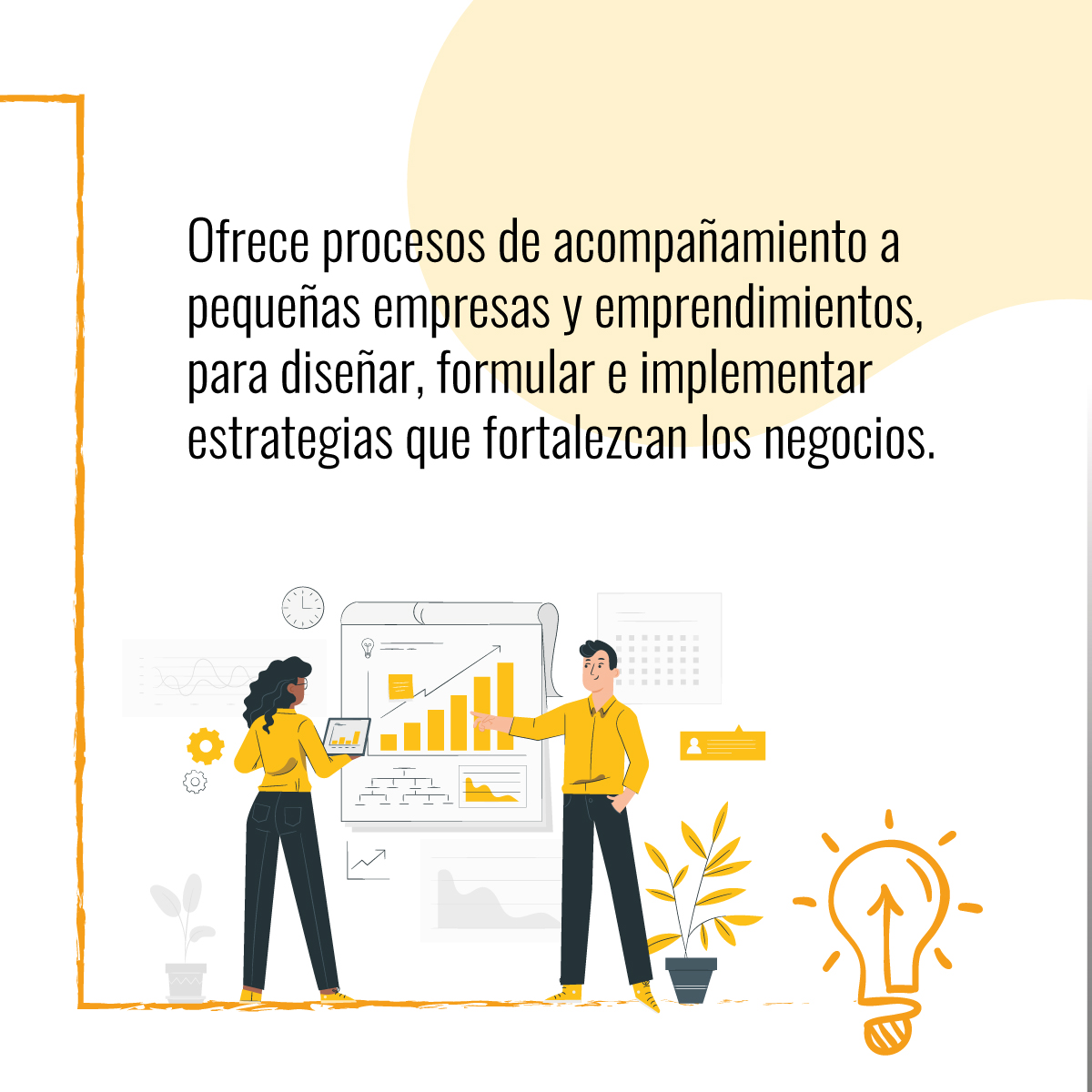 Ofrece procesos de acompañamiento a pequeñas empresas y emprendimientos, para diseñar, formular e implementar estrategias que fortalezcan los negocios.